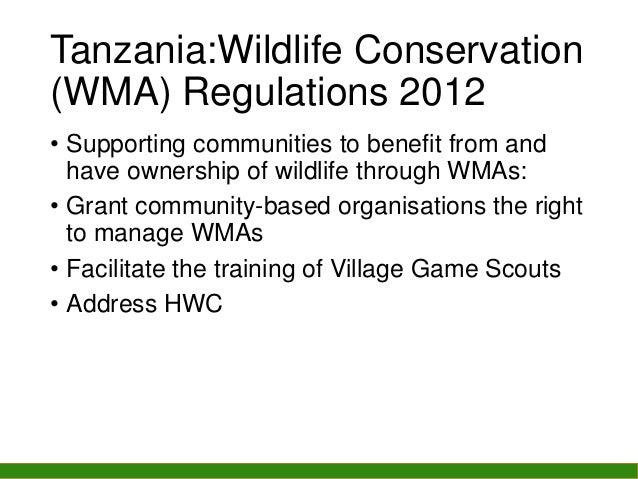 Tanzania:Wildlife Conservation (WMA) Regulations 2012

• Supporting communities to benefit from and have ownership of wildlife through WMAs:
• Grant community-based organisations the right to manage WMAs
• Facilitate the training of Village Game Scouts
• Address HWC